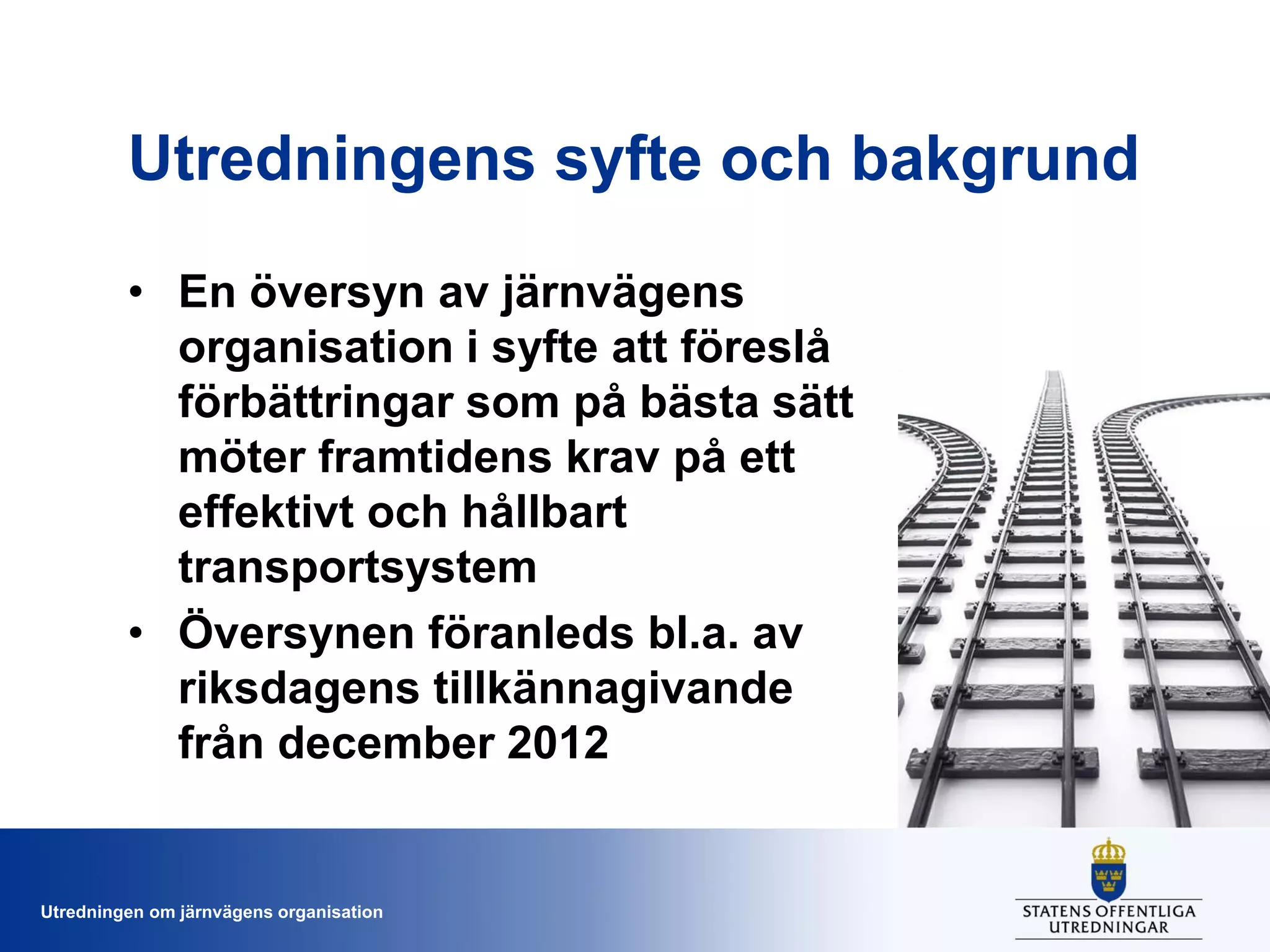 Utredningens syfte och bakgrund

• En översyn av järnvägens organisation i syfte att föreslå förbättringar som på bästa sätt möter framtidens krav på ett effektivt och hållbart transportsystem

• Översynen föranleds bl.a. av riksdagens tillkännagivande från december 2012

Utredningen om järnvägens organisation

STATENS OFFENTLIGA UTREDNINGAR